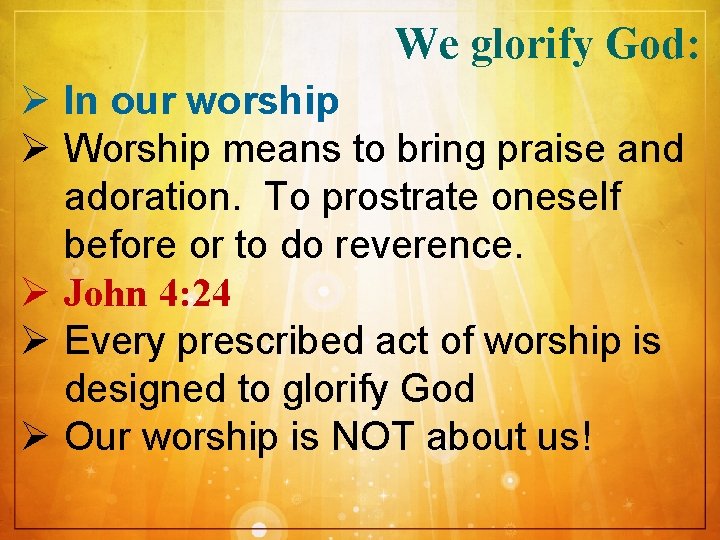 We glorify God:

➢ In our worship
➢ Worship means to bring praise and adoration. To prostrate oneself before or to do reverence.
➢ John 4:24
➢ Every prescribed act of worship is designed to glorify God
➢ Our worship is NOT about us!